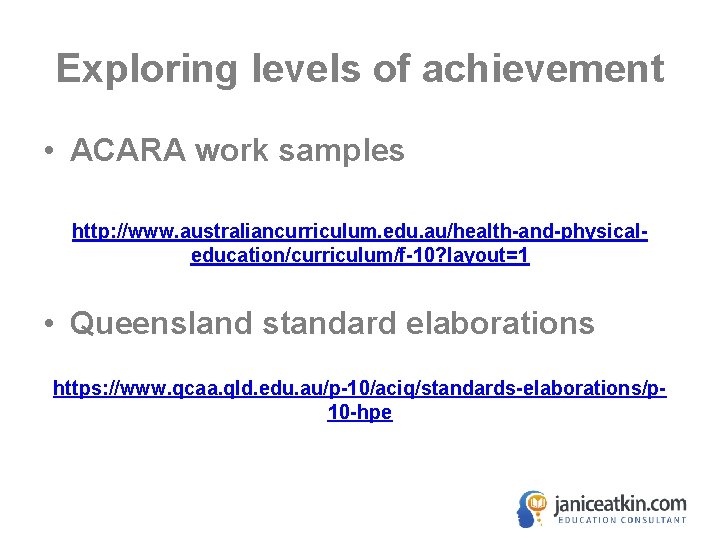 Exploring levels of achievement

• ACARA work samples

http://www.australiancurriculum.edu.au/health-and-physical-education/curriculum/f-10?layout=1

• Queensland standard elaborations

https://www.qcaa.qld.edu.au/p-10/aciq/standards-elaborations/p-10-hpe

janiceatkin.com
EDUCATION CONSULTANT